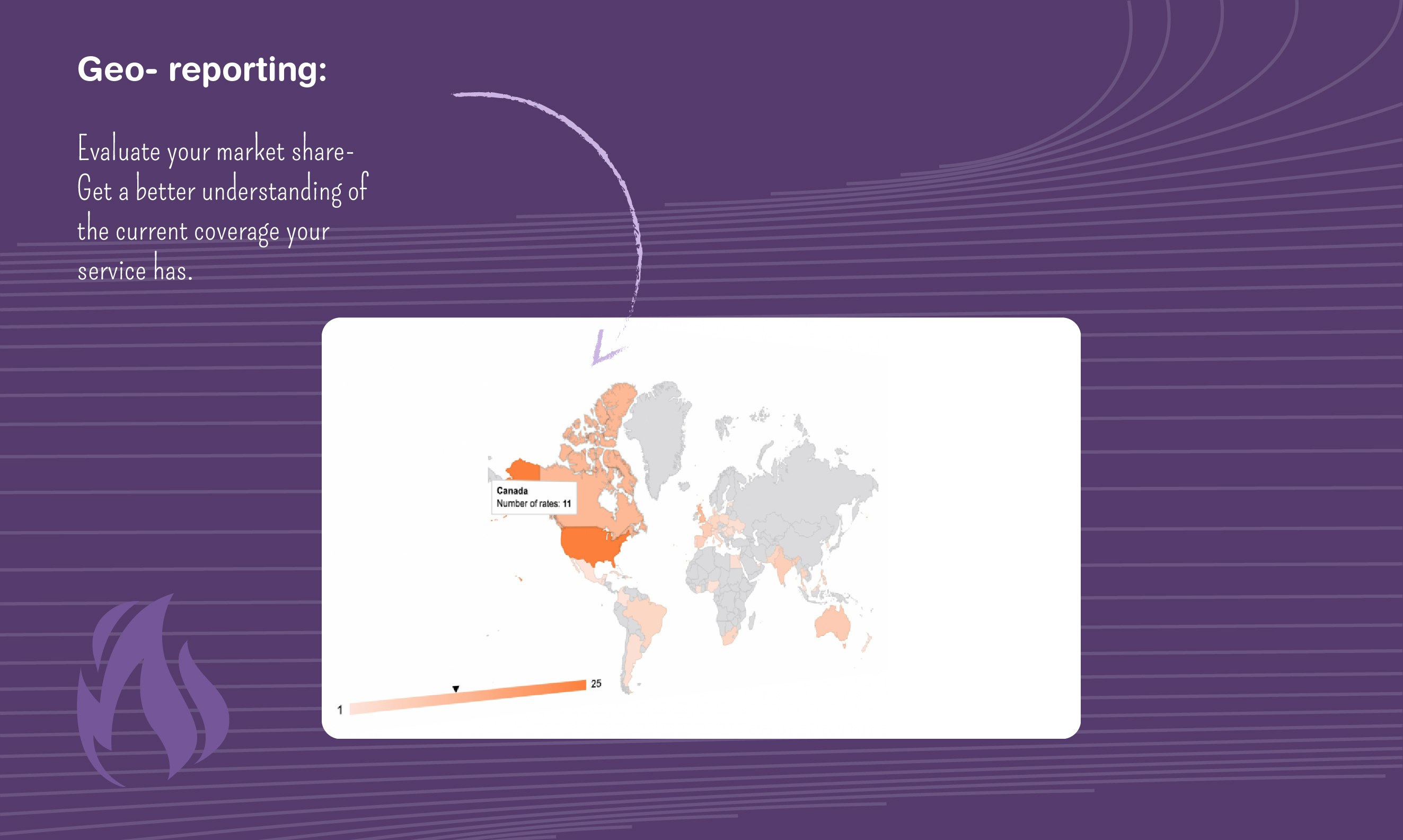 Geo- reporting:

Evaluate your market share- Get a better understanding of the current coverage your service has.

Canada
Number of rates: 11

1

25